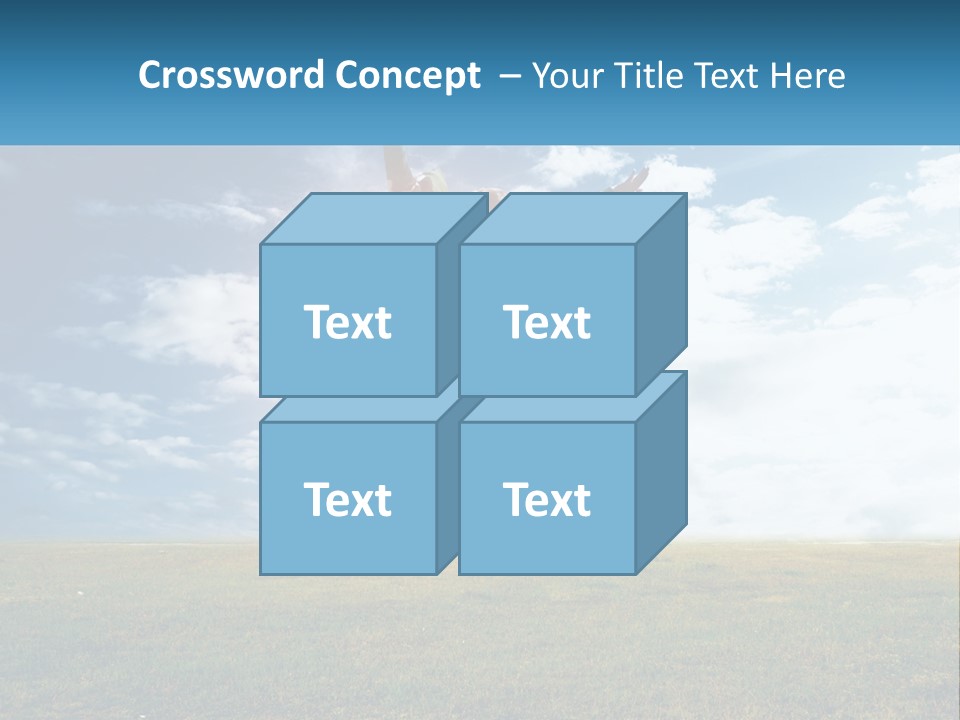 Crossword Concept – Your Title Text Here

Text

Text

Text

Text